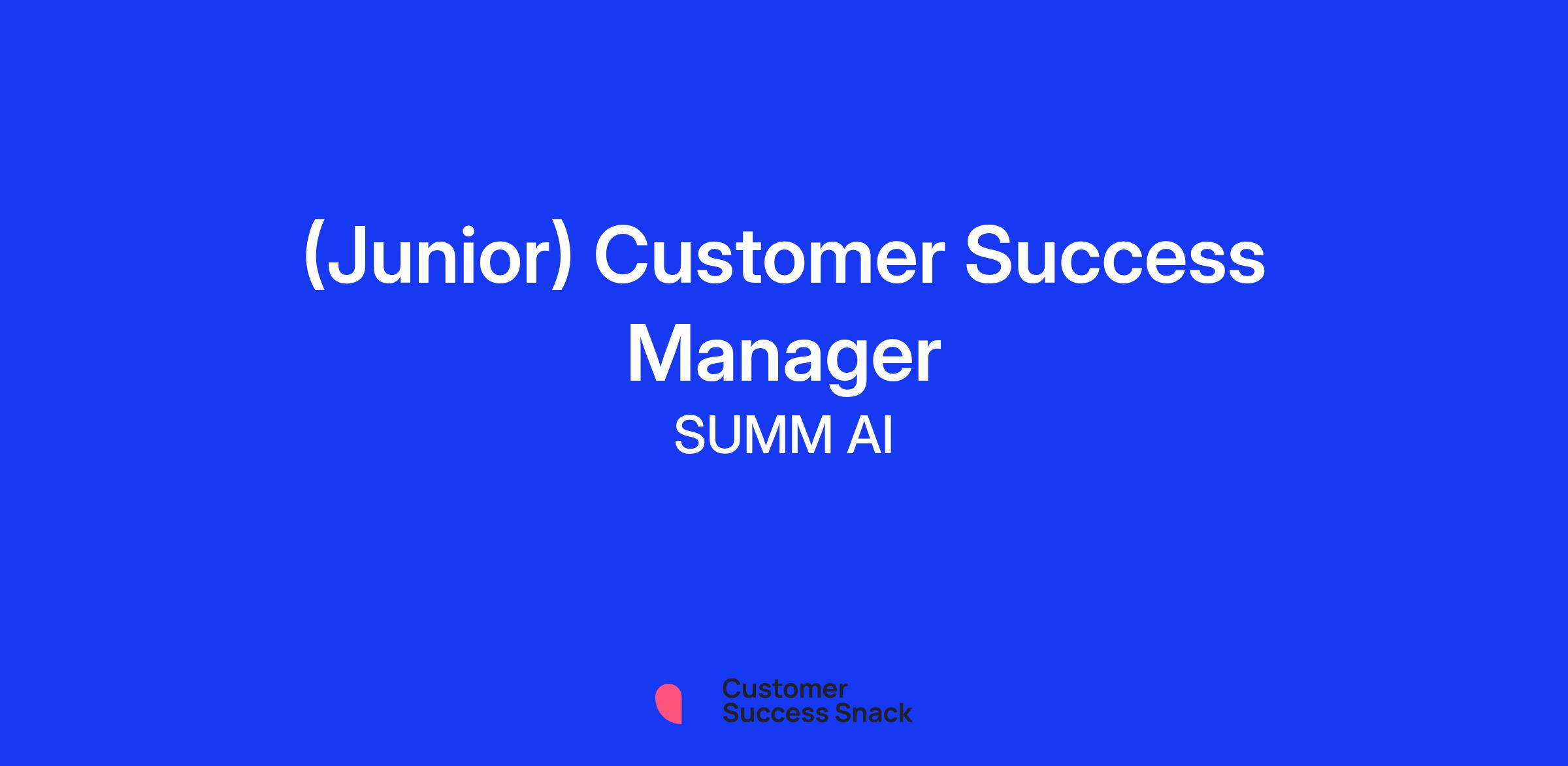 (Junior) Customer Success Manager
SUMM AI

Customer
Success Snack